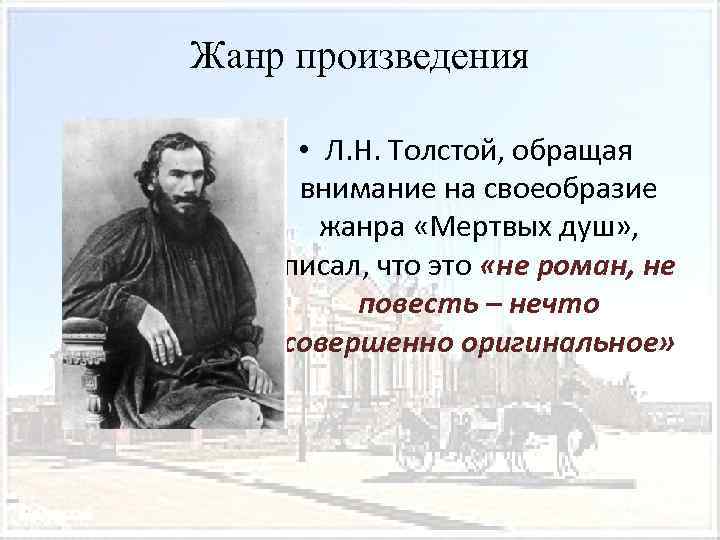 Жанр произведения

• Л.Н. Толстой, обращая внимание на своеобразие жанра «Мертвых душ», писал, что это «не роман, не повесть – нечто совершенно оригинальное»